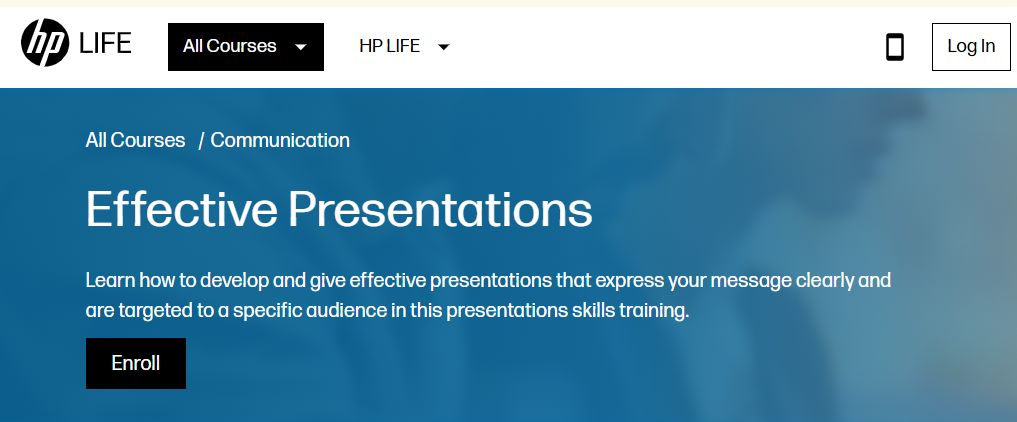 hp LIFE

All Courses

HP LIFE

Log In

All Courses / Communication

Effective Presentations

Learn how to develop and give effective presentations that express your message clearly and are targeted to a specific audience in this presentations skills training.

Enroll